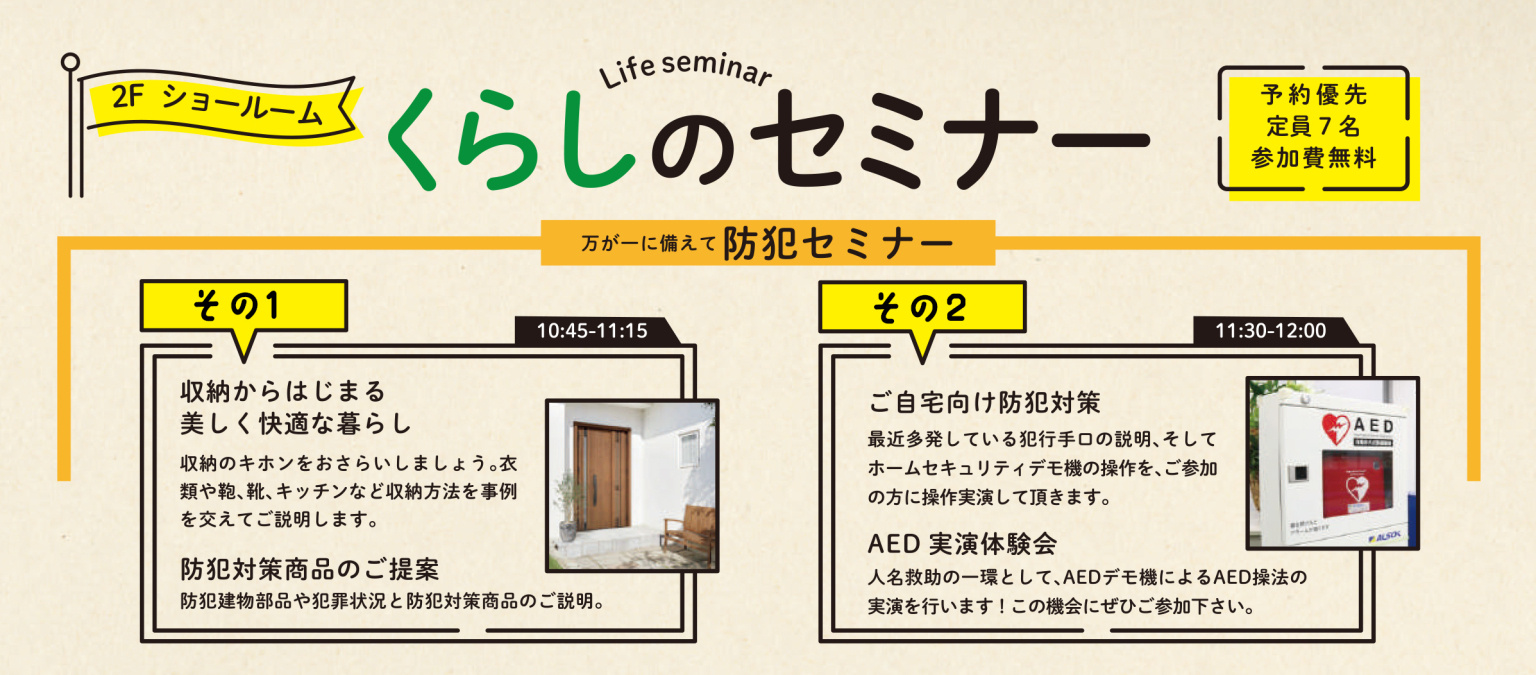 2F ショールーム

Life seminar
くらしのセミナー

予約優先
定員７名
参加費無料

万が一に備えて 防犯セミナー

その1

10:45-11:15

収納からはじまる
美しく快適な暮らし

収納のキホンをおさらいしましょう。衣類や鞄、靴、キッチンなど収納方法を事例を交えてご説明します。

防犯対策商品のご提案
防犯建物部品や犯罪状況と防犯対策商品のご説明。

その2

11:30-12:00

ご自宅向け防犯対策
最近多発している犯行手口の説明、そしてホームセキュリティデモ機の操作を、ご参加の方に操作実演して頂きます。

AED 実演体験会
人名救助の一環として、AEDデモ機によるAED操法の実演を行います！この機会にぜひご参加下さい。

AED
ALSOK